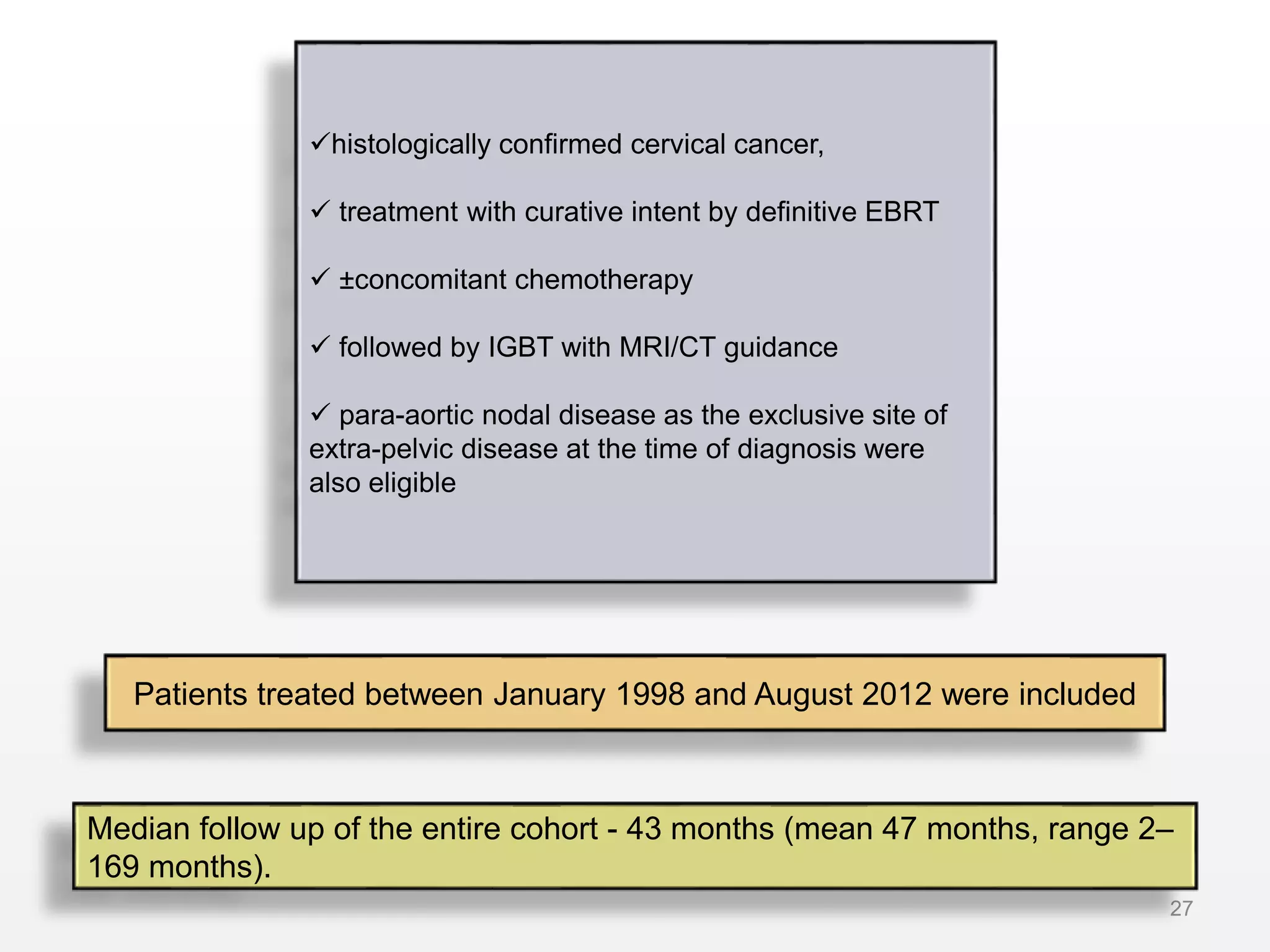 ✓histologically confirmed cervical cancer,

✓ treatment with curative intent by definitive EBRT

✓ ±concomitant chemotherapy

✓ followed by IGBT with MRI/CT guidance

✓ para-aortic nodal disease as the exclusive site of extra-pelvic disease at the time of diagnosis were also eligible

Patients treated between January 1998 and August 2012 were included

Median follow up of the entire cohort - 43 months (mean 47 months, range 2–169 months).

27